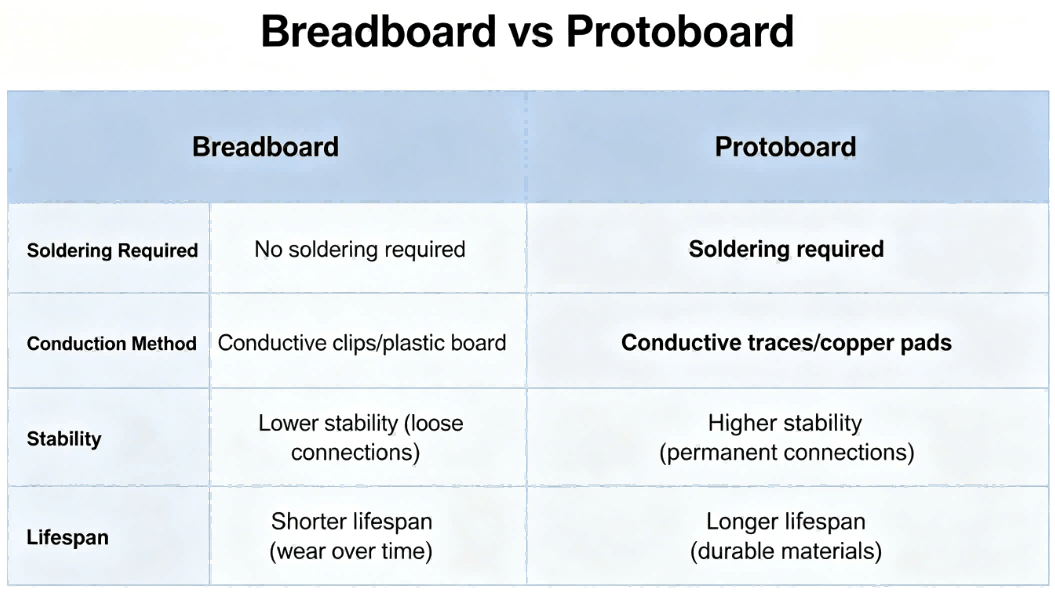 Breadboard vs Protoboard

| | Breadboard | Protoboard |
|---|---|---|
| Soldering Required | No soldering required | Soldering required |
| Conduction Method | Conductive clips/plastic board | Conductive traces/copper pads |
| Stability | Lower stability (loose connections) | Higher stability (permanent connections) |
| Lifespan | Shorter lifespan (wear over time) | Longer lifespan (durable materials) |